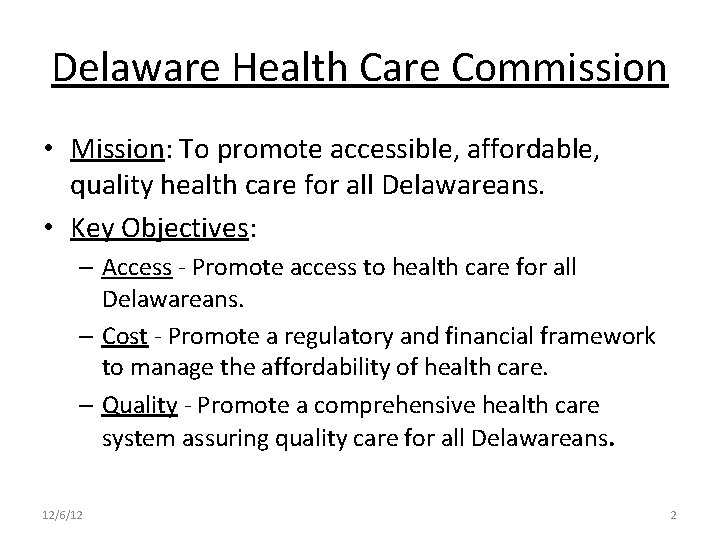 Delaware Health Care Commission

• Mission: To promote accessible, affordable, quality health care for all Delawareans.

• Key Objectives:

– Access - Promote access to health care for all Delawareans.

– Cost - Promote a regulatory and financial framework to manage the affordability of health care.

– Quality - Promote a comprehensive health care system assuring quality care for all Delawareans.

12/6/12

2